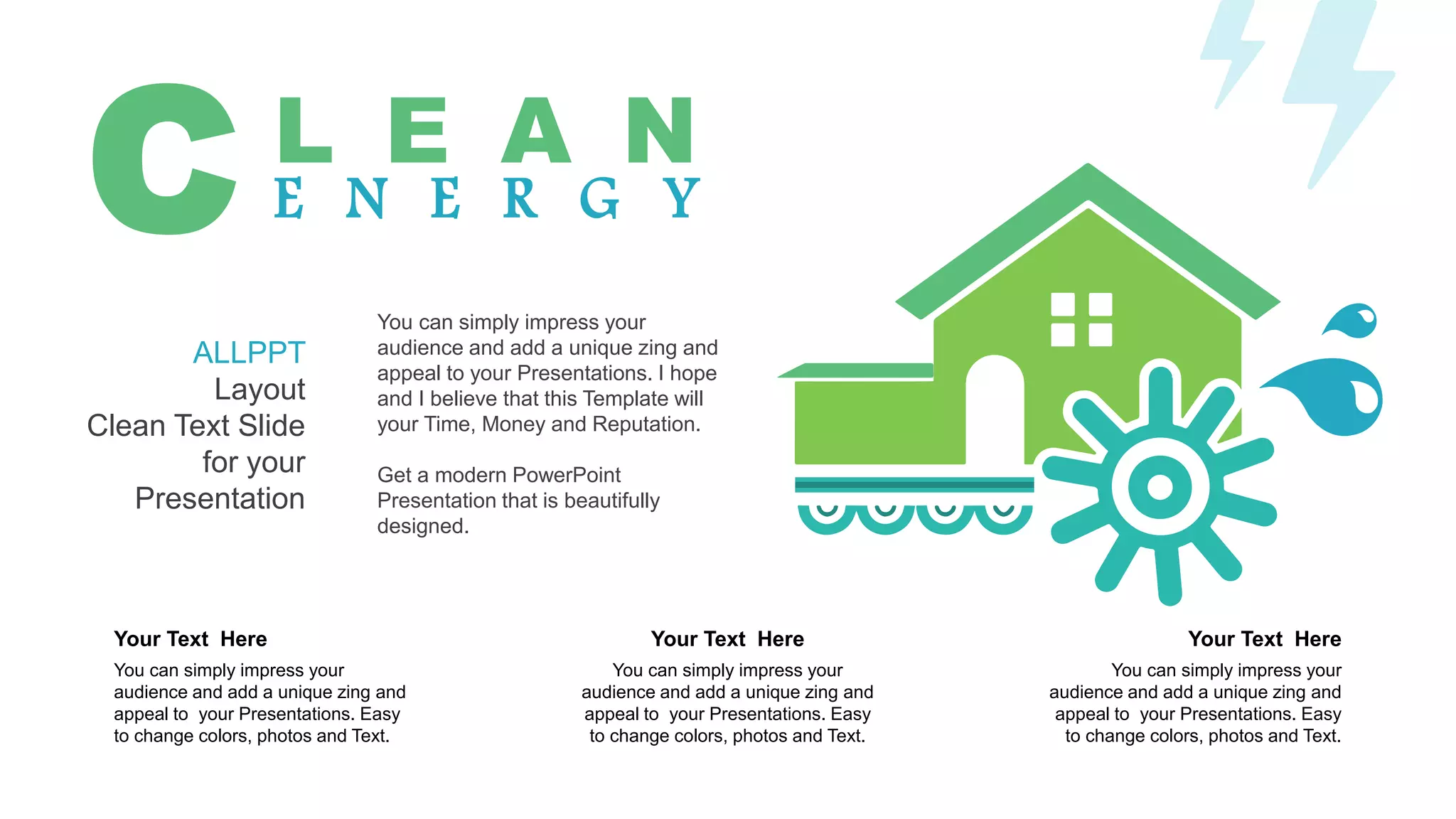 CLEAN
ENERGY

ALLPPT
Layout
Clean Text Slide
for your
Presentation

You can simply impress your audience and add a unique zing and appeal to your Presentations. I hope and I believe that this Template will your Time, Money and Reputation.

Get a modern PowerPoint Presentation that is beautifully designed.

Your Text Here
You can simply impress your audience and add a unique zing and appeal to your Presentations. Easy to change colors, photos and Text.

Your Text Here
You can simply impress your audience and add a unique zing and appeal to your Presentations. Easy to change colors, photos and Text.

Your Text Here
You can simply impress your audience and add a unique zing and appeal to your Presentations. Easy to change colors, photos and Text.